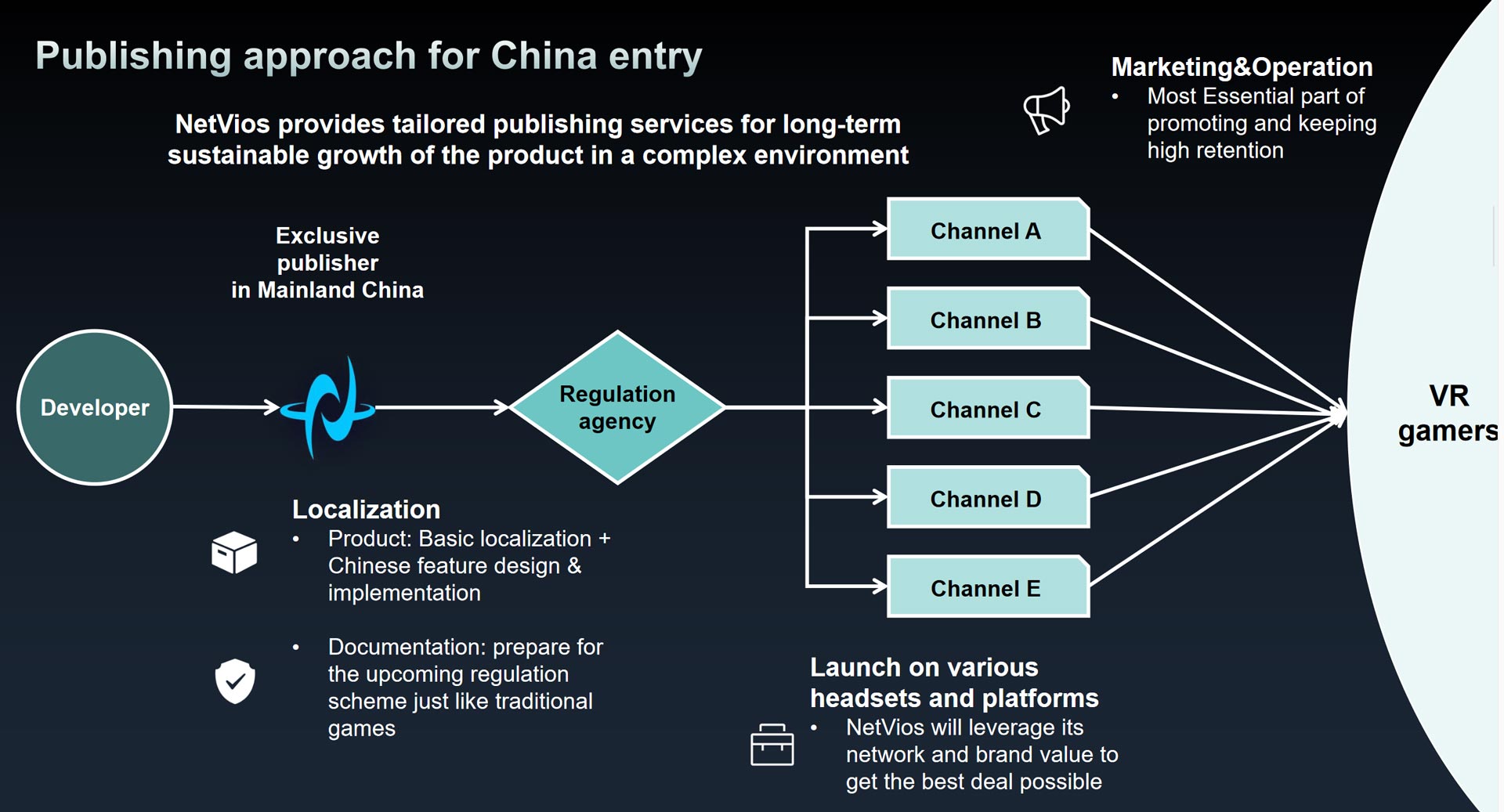 Publishing approach for China entry

NetVios provides tailored publishing services for long-term sustainable growth of the product in a complex environment

Marketing&Operation
• Most Essential part of promoting and keeping high retention

Exclusive publisher in Mainland China

Developer

Regulation agency

Channel A

Channel B

Channel C

Channel D

Channel E

VR gamers

Localization
• Product: Basic localization + Chinese feature design & implementation

• Documentation: prepare for the upcoming regulation scheme just like traditional games

Launch on various headsets and platforms
• NetVios will leverage its network and brand value to get the best deal possible